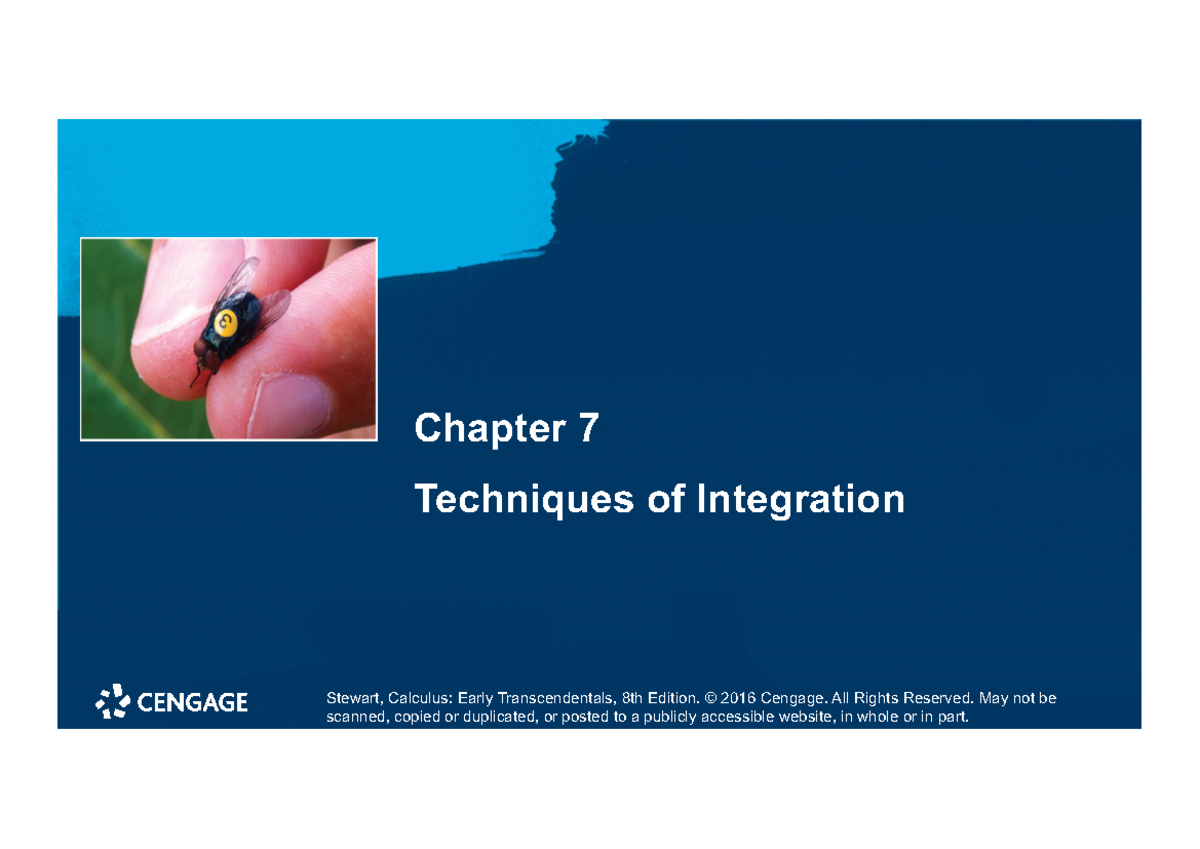 Chapter 7

Techniques of Integration

CENGAGE

Stewart, Calculus: Early Transcendentals, 8th Edition. © 2016 Cengage. All Rights Reserved. May not be scanned, copied or duplicated, or posted to a publicly accessible website, in whole or in part.